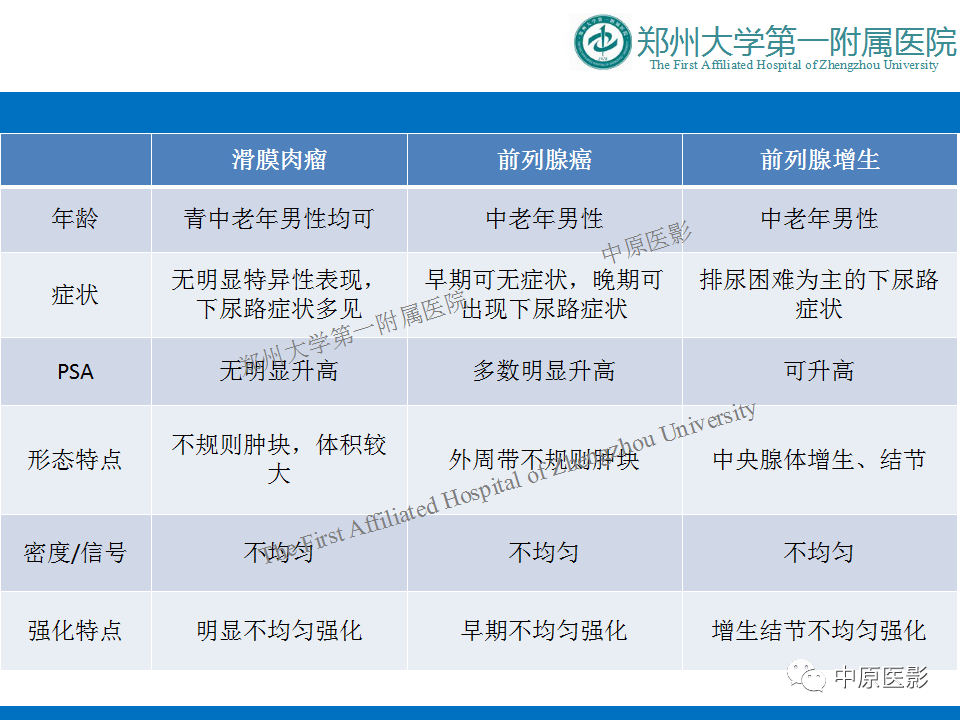 郑州大学第一附属医院
The First Affiliated Hospital of Zhengzhou University

| | 滑膜肉瘤 | 前列腺癌 | 前列腺增生 |
|---|---|---|---|
| 年龄 | 青中老年男性均可 | 中老年男性 | 中老年男性 |
| 症状 | 无明显特异性表现，下尿路症状多见 | 早期可无症状，晚期可出现下尿路症状 | 排尿困难为主的下尿路症状 |
| PSA | 无明显升高 | 多数明显升高 | 可升高 |
| 形态特点 | 不规则肿块，体积较大 | 外周带不规则肿块 | 中央腺体增生、结节 |
| 密度/信号 | 不均匀 | 不均匀 | 不均匀 |
| 强化特点 | 明显不均匀强化 | 早期不均匀强化 | 增生结节不均匀强化 |

中原医影
郑州大学第一附属医院
The First Affiliated Hospital of Zhengzhou University
中原医影